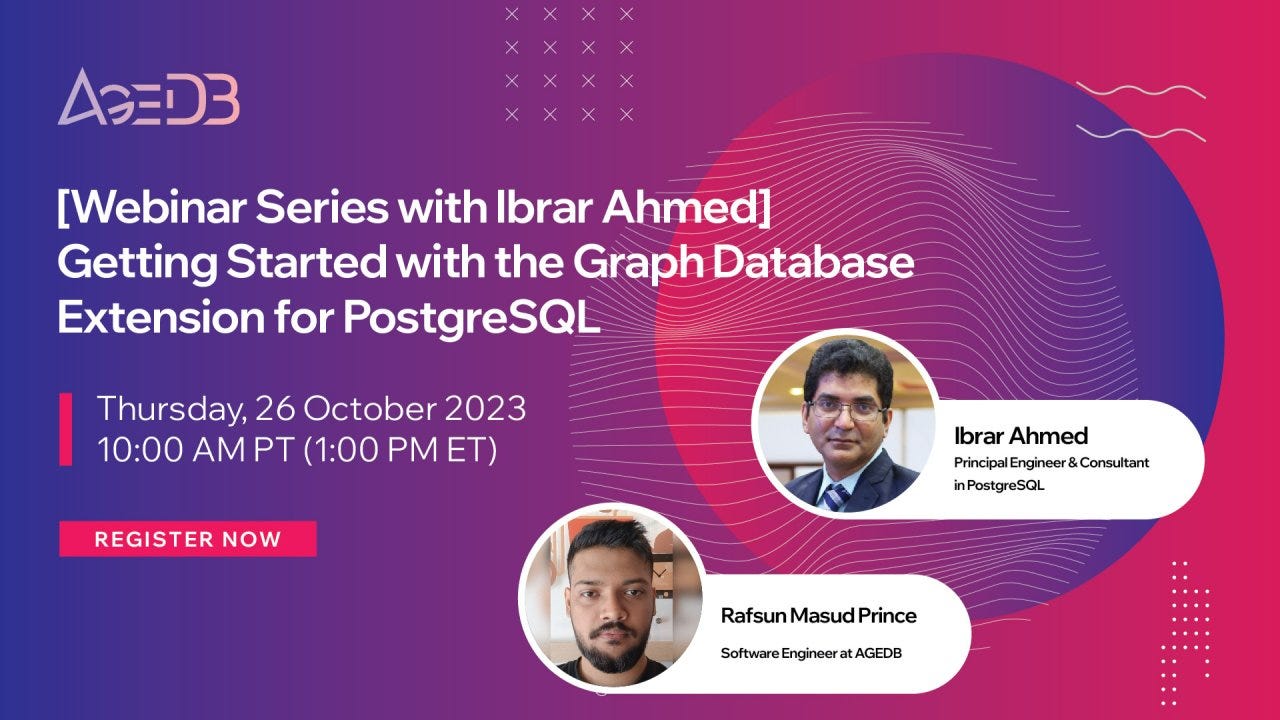 AGEDB

[Webinar Series with Ibrar Ahmed] Getting Started with the Graph Database Extension for PostgreSQL

Thursday, 26 October 2023
10:00 AM PT (1:00 PM ET)

REGISTER NOW

Ibrar Ahmed
Principal Engineer & Consultant in PostgreSQL

Rafsun Masud Prince
Software Engineer at AGEDB